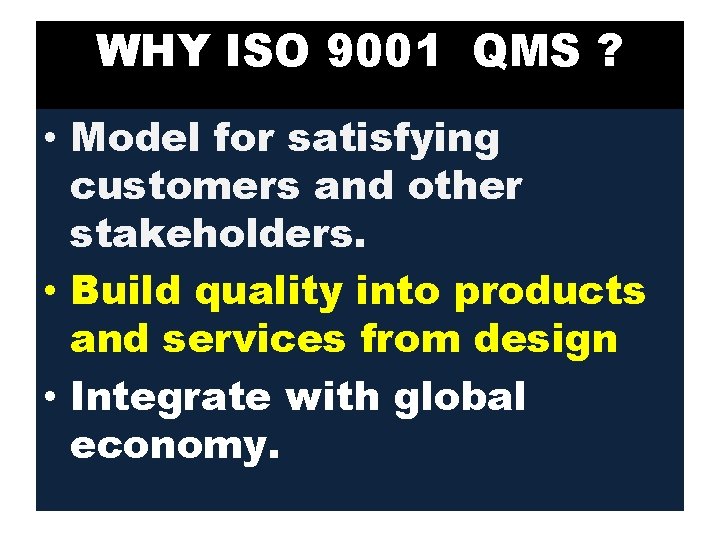 WHY ISO 9001 QMS ?

• Model for satisfying customers and other stakeholders.

• Build quality into products and services from design

• Integrate with global economy.